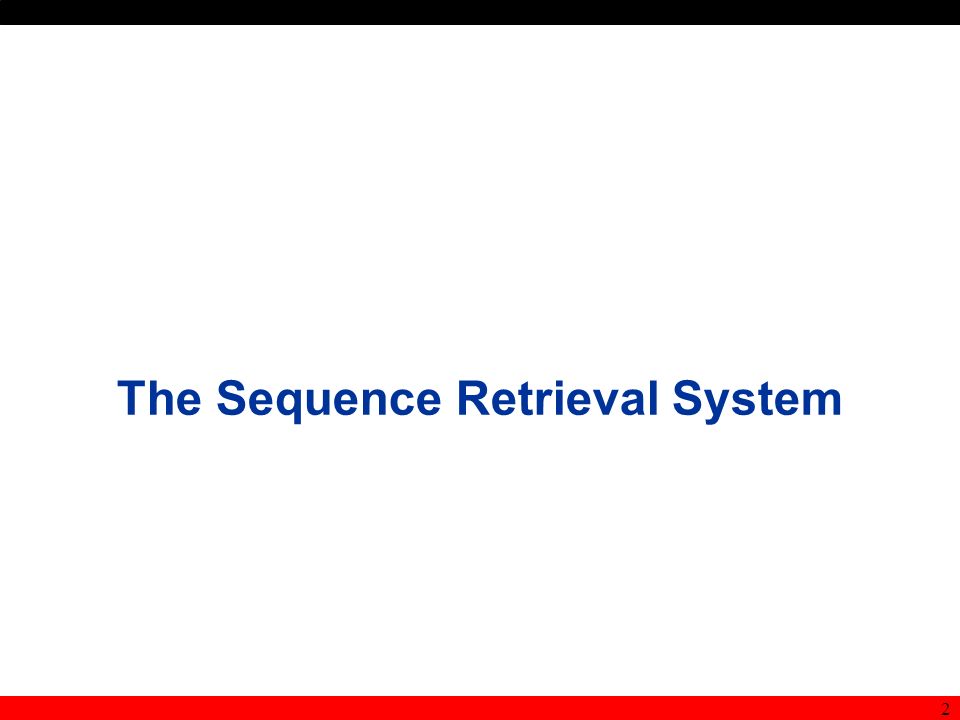 The Sequence Retrieval System

2